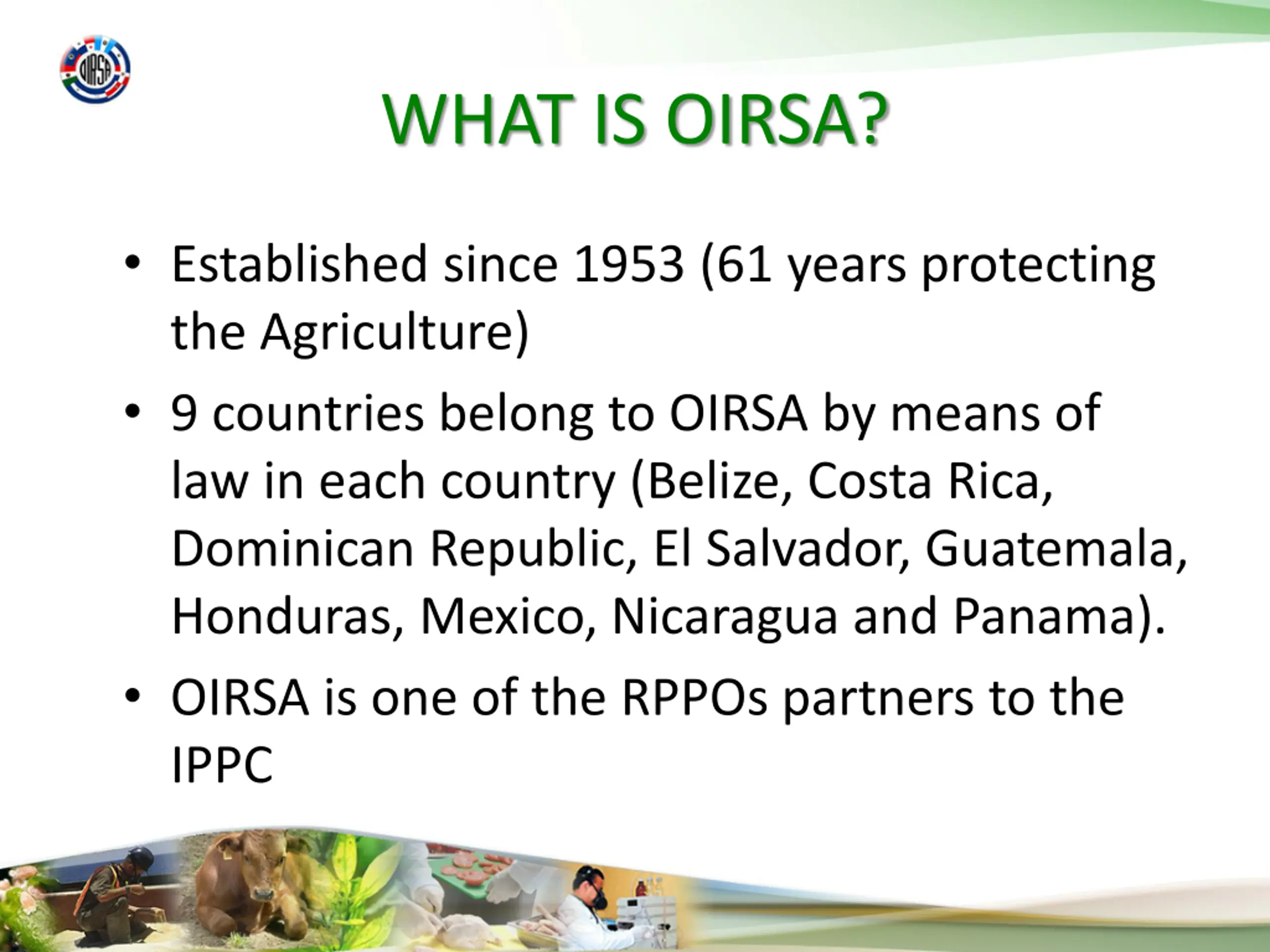 OIRSA

WHAT IS OIRSA?

• Established since 1953 (61 years protecting the Agriculture)
• 9 countries belong to OIRSA by means of law in each country (Belize, Costa Rica, Dominican Republic, El Salvador, Guatemala, Honduras, Mexico, Nicaragua and Panama).
• OIRSA is one of the RPPOs partners to the IPPC